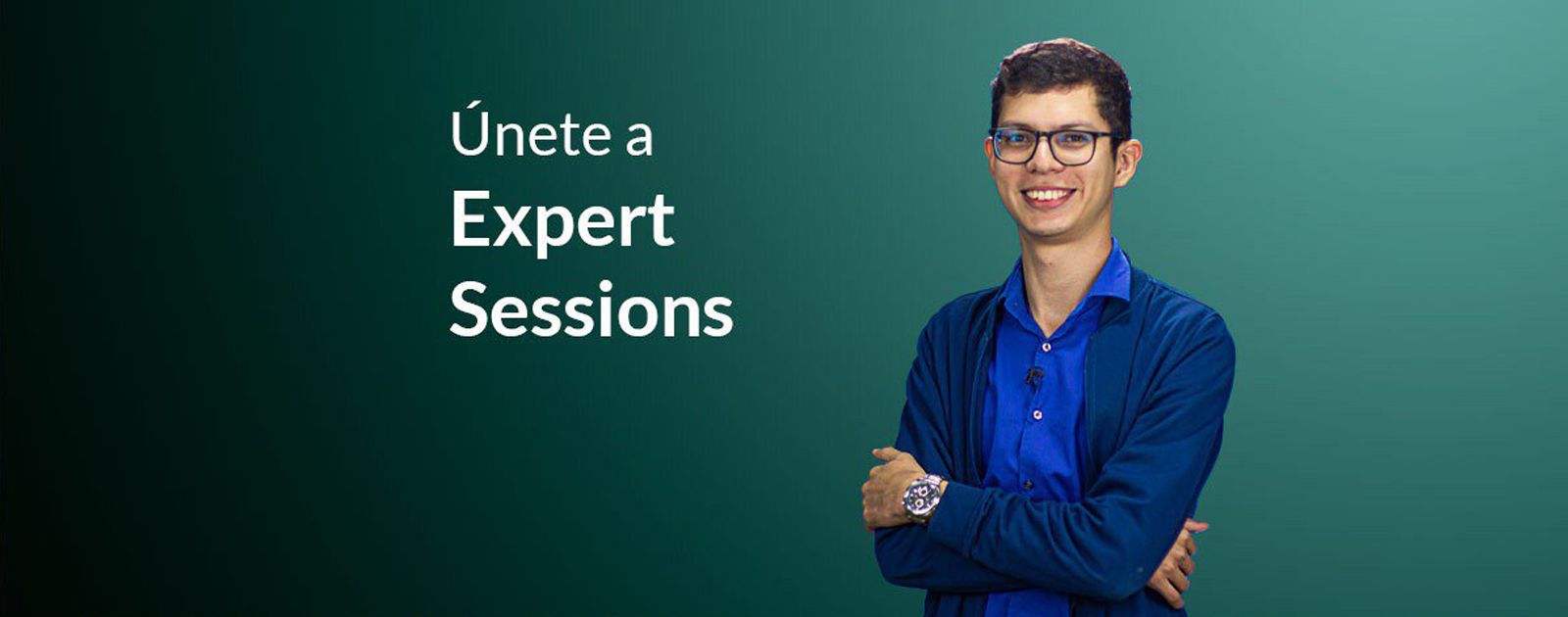 Únete a
Expert
Sessions